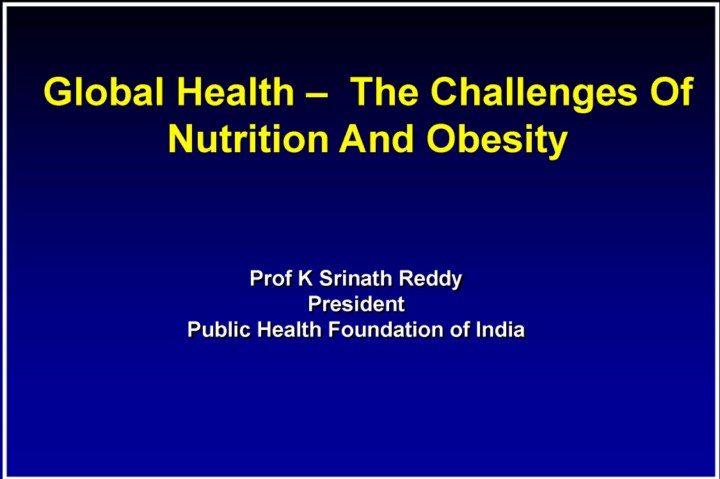 Global Health – The Challenges Of Nutrition And Obesity

Prof K Srinath Reddy
President
Public Health Foundation of India